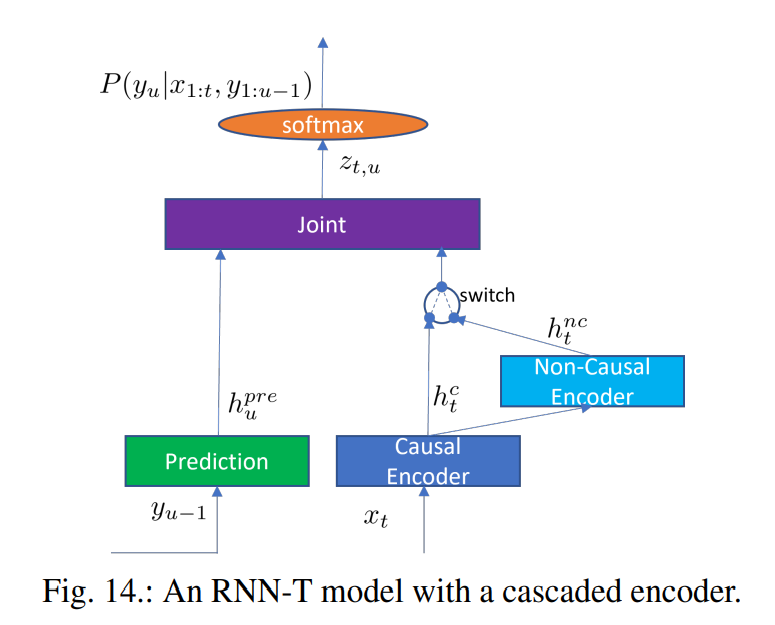 $P(y_u|x_{1:t}, y_{1:u-1})$

softmax

$z_{t,u}$

Joint

switch

$h_t^{nc}$

Non-Causal Encoder

$h_u^{pre}$

$h_t^c$

Prediction

Causal Encoder

$y_{u-1}$

$x_t$

Fig. 14.: An RNN-T model with a cascaded encoder.